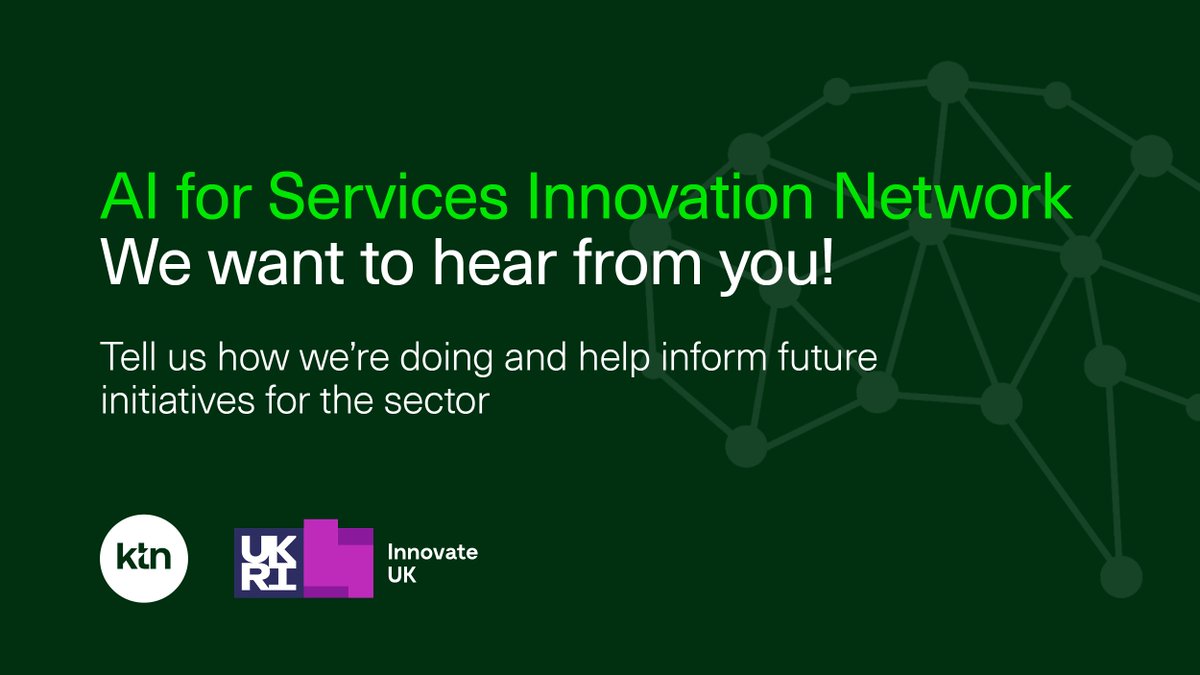 AI for Services Innovation Network
We want to hear from you!

Tell us how we're doing and help inform future initiatives for the sector

ktn

UK RI

Innovate UK